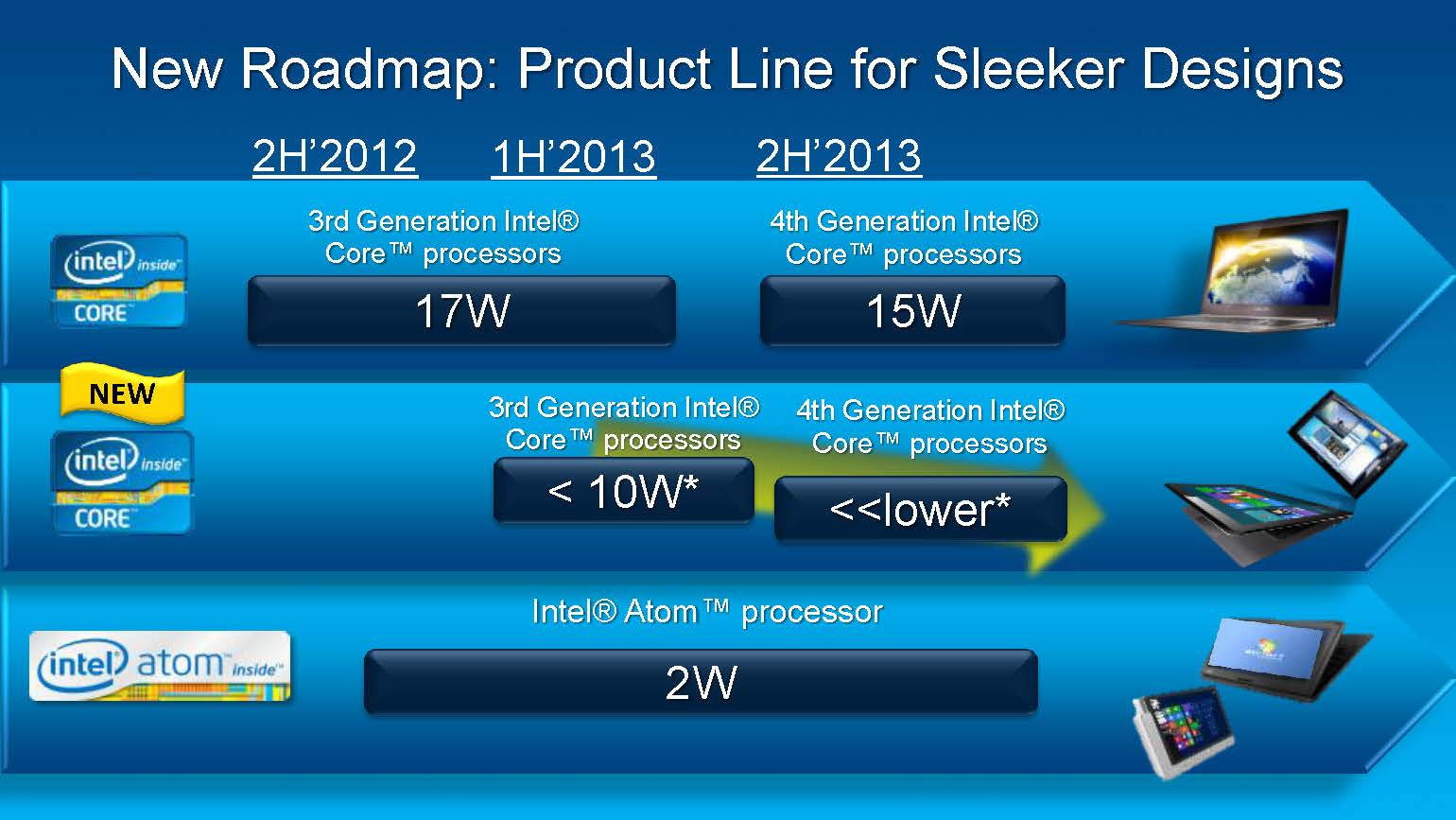 New Roadmap: Product Line for Sleeker Designs

2H'2012 1H'2013 2H'2013

intel inside CORE

3rd Generation Intel® Core™ processors

17W

4th Generation Intel® Core™ processors

15W

NEW

intel inside CORE

3rd Generation Intel® Core™ processors

< 10W*

4th Generation Intel® Core™ processors

<<lower*

intel atom inside

Intel® Atom™ processor

2W